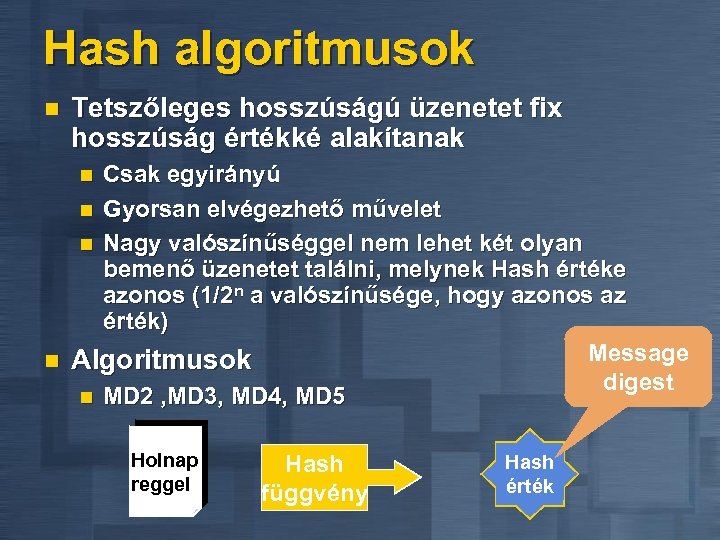 Hash algoritmusok

Tetszőleges hosszúságú üzenetet fix hosszúság értékké alakítanak

Csak egyirányú

Gyorsan elvégezhető művelet

Nagy valószínűséggel nem lehet két olyan bemenő üzenetet találni, melynek Hash értéke azonos ($1/2^n$ a valószínűsége, hogy azonos az érték)

Algoritmusok

MD2 ,MD3, MD4, MD5

Message digest

Holnap reggel

Hash függvény

Hash érték